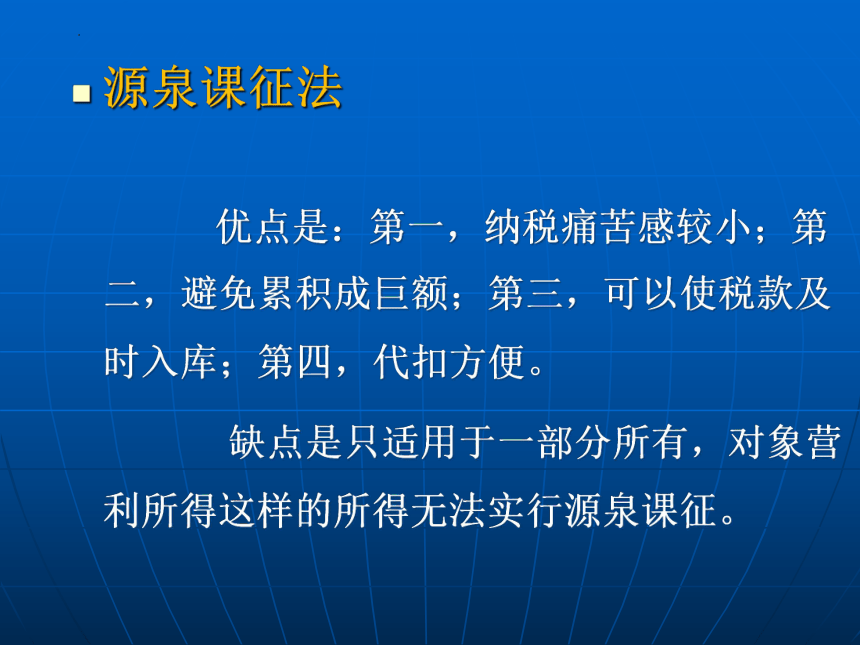 源泉课征法

优点是：第一，纳税痛苦感较小；第二，避免累积成巨额；第三，可以使税款及时入库；第四，代扣方便。

缺点是只适用于一部分所有，对象营利所得这样的所得无法实行源泉课征。